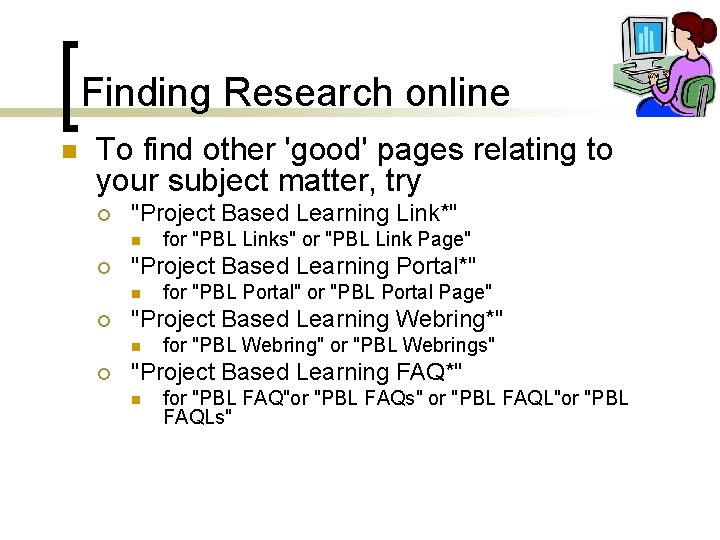 Finding Research online

To find other 'good' pages relating to your subject matter, try

"Project Based Learning Link*"

for "PBL Links" or "PBL Link Page"

"Project Based Learning Portal*"

for "PBL Portal" or "PBL Portal Page"

"Project Based Learning Webring*"

for "PBL Webring" or "PBL Webrings"

"Project Based Learning FAQ*"

for "PBL FAQ"or "PBL FAQs" or "PBL FAQL"or "PBL FAQLs"